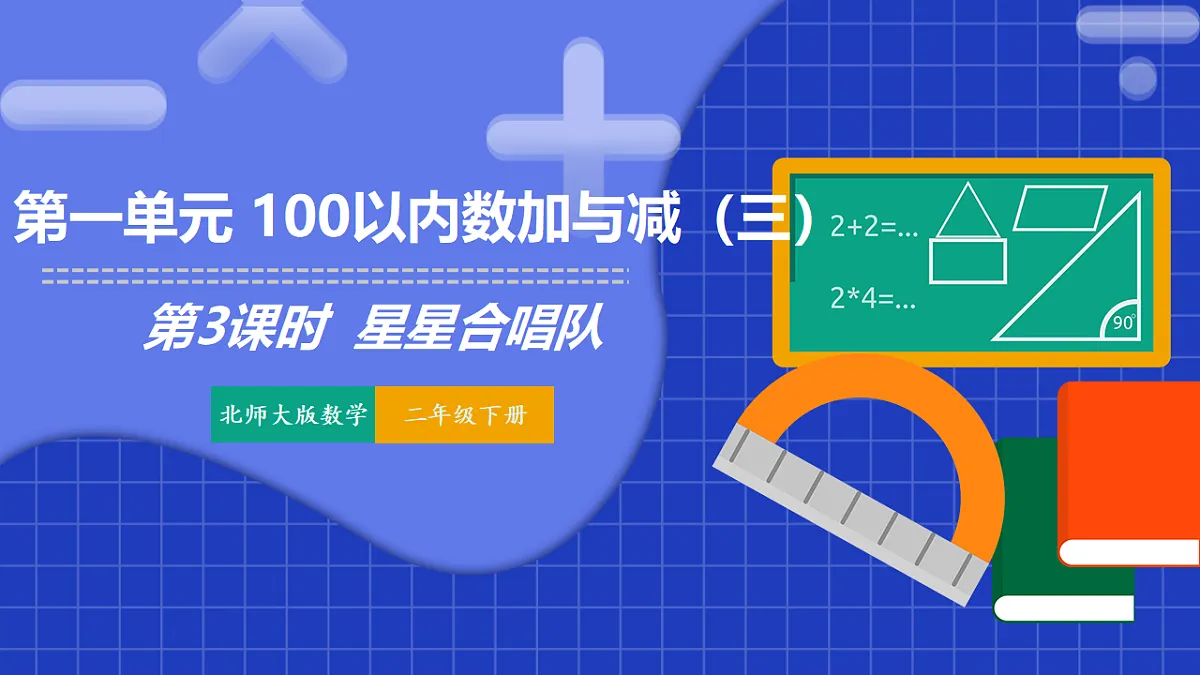 第一单元 100以内数加与减（三）

第3课时 星星合唱队

北师大版数学 二年级下册

2+2=...

2*4=...

90°